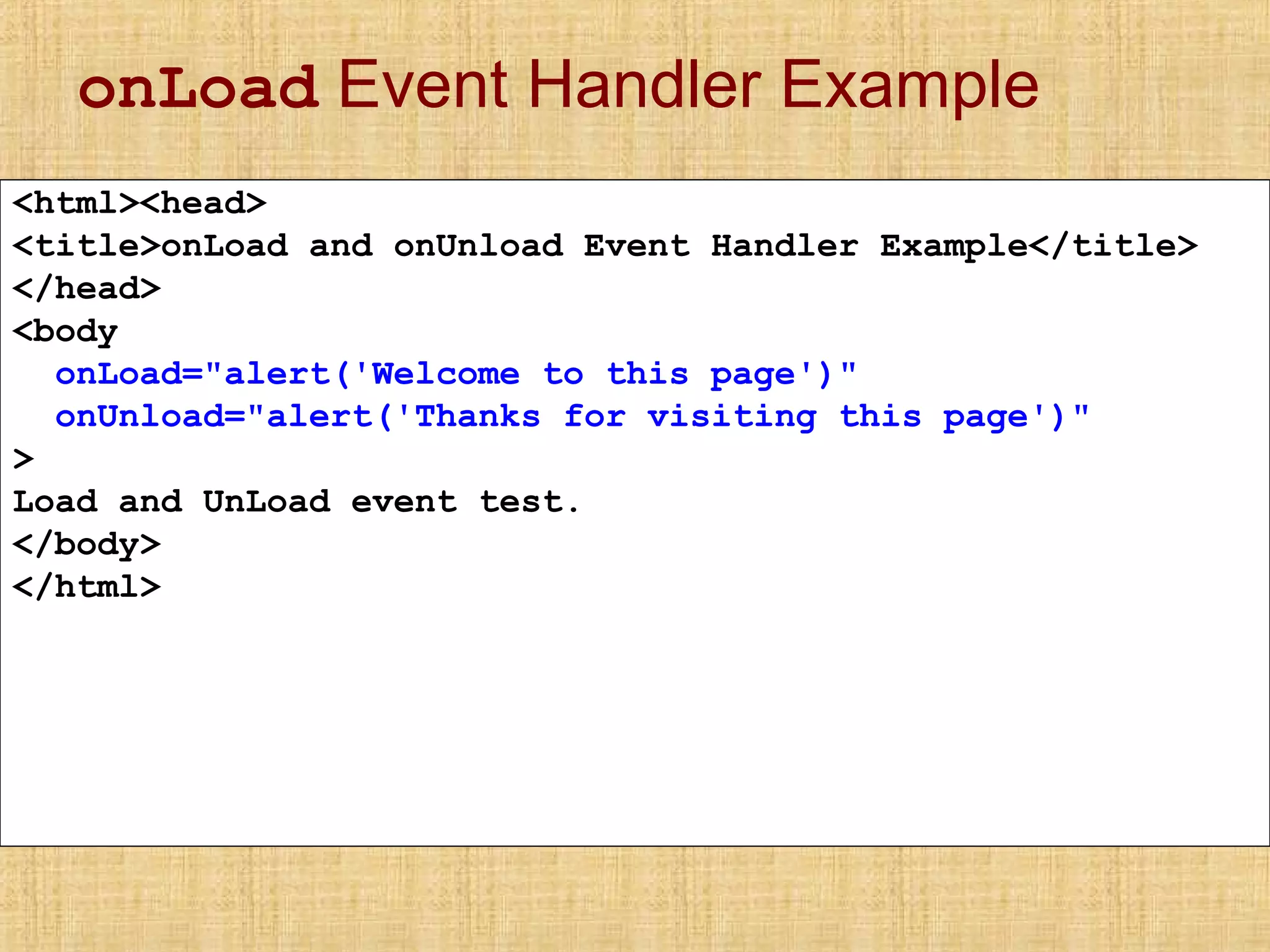 onLoad Event Handler Example

<html><head>
<title>onLoad and onUnload Event Handler Example</title>
</head>
<body
  onLoad="alert('Welcome to this page')"
  onUnload="alert('Thanks for visiting this page')"
>
Load and UnLoad event test.
</body>
</html>